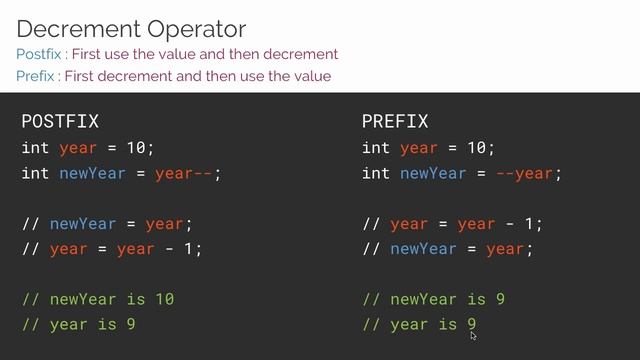 Decrement Operator

Postfix : First use the value and then decrement

Prefix : First decrement and then use the value

POSTFIX
int year = 10;
int newYear = year--;

// newYear = year;
// year = year - 1;

// newYear is 10
// year is 9

PREFIX
int year = 10;
int newYear = --year;

// year = year - 1;
// newYear = year;

// newYear is 9
// year is 9